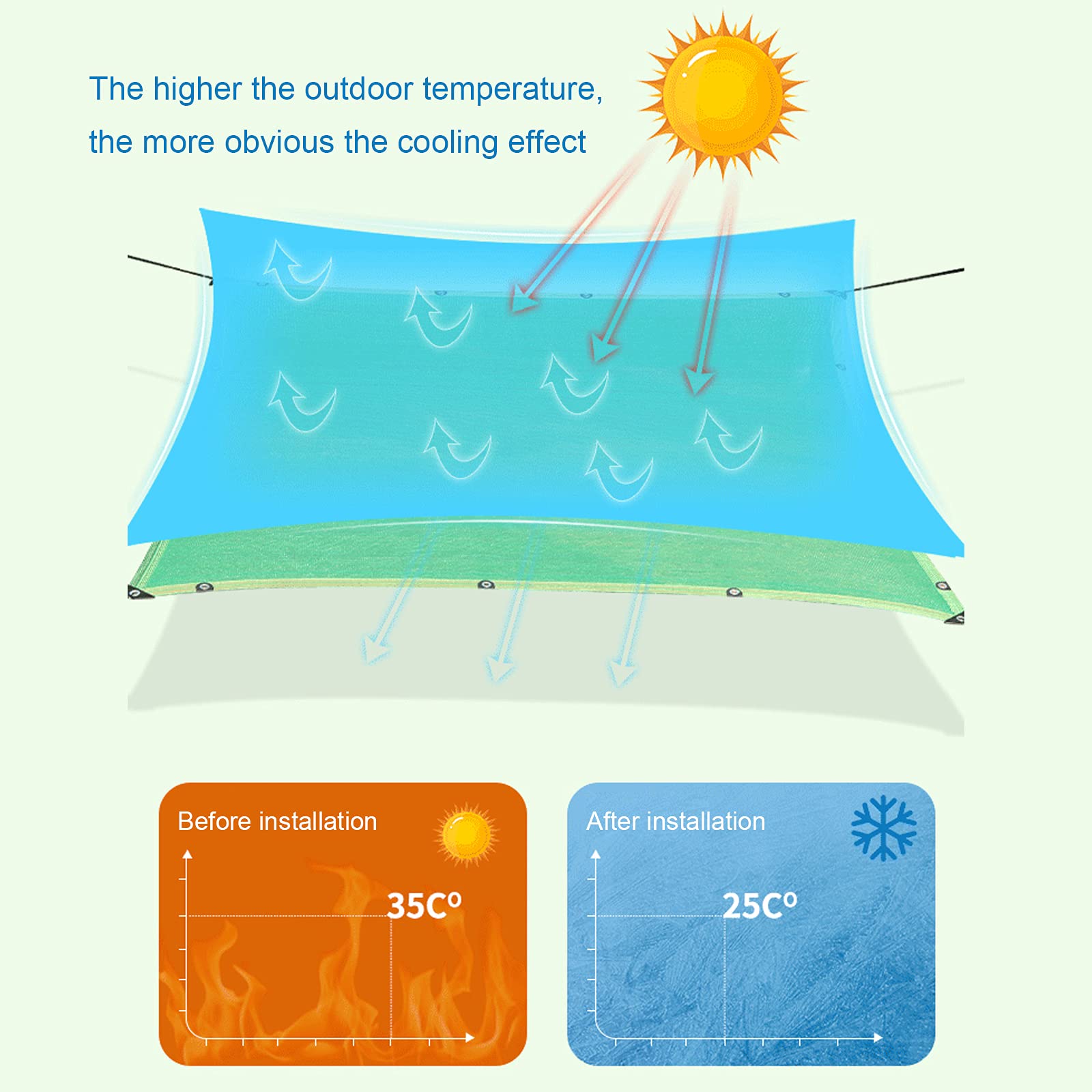 The higher the outdoor temperature, the more obvious the cooling effect

Before installation

35C°

After installation

25C°